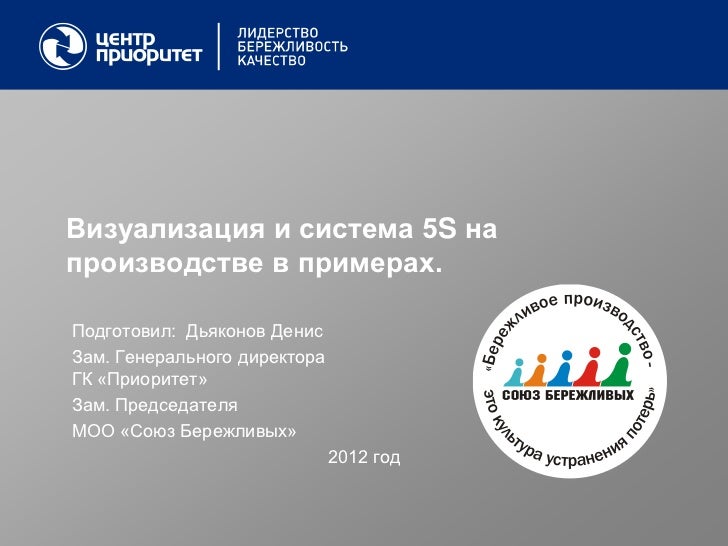 ЦЕНТР ПРИОРИТЕТ

ЛИДЕРСТВО
БЕРЕЖЛИВОСТЬ
КАЧЕСТВО

Визуализация и система 5S на производстве в примерах.

Подготовил: Дьяконов Денис

Зам. Генерального директора
ГК «Приоритет»

Зам. Председателя

МОО «Союз Бережливых»

2012 год

«Бережливое производство - это культура устранения потерь»

СОЮЗ БЕРЕЖЛИВЫХ